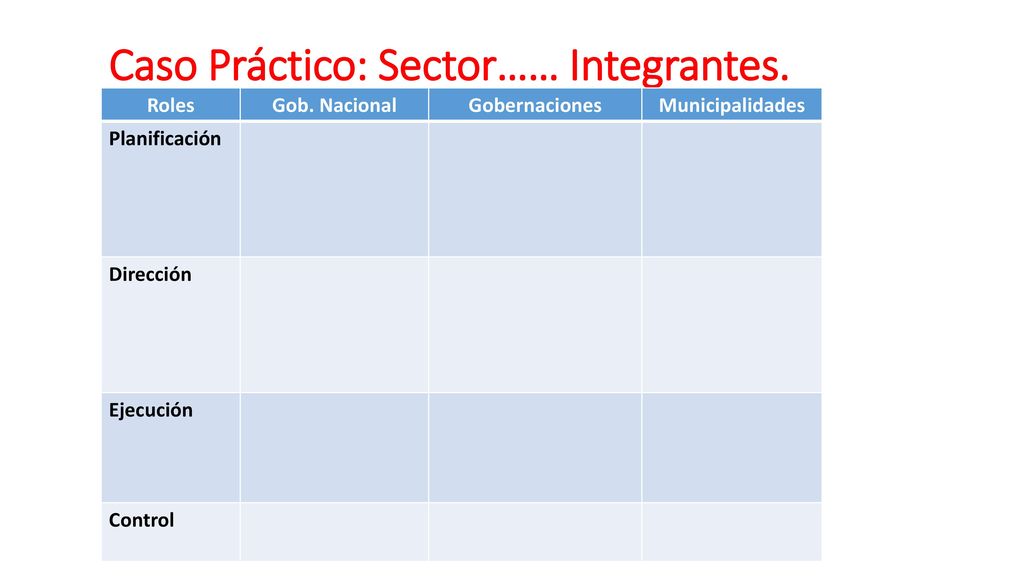 Caso Práctico: Sector…… Integrantes.

| Roles | Gob. Nacional | Gobernaciones | Municipalidades |
|---|---|---|---|
| Planificación | | | |
| Dirección | | | |
| Ejecución | | | |
| Control | | | |